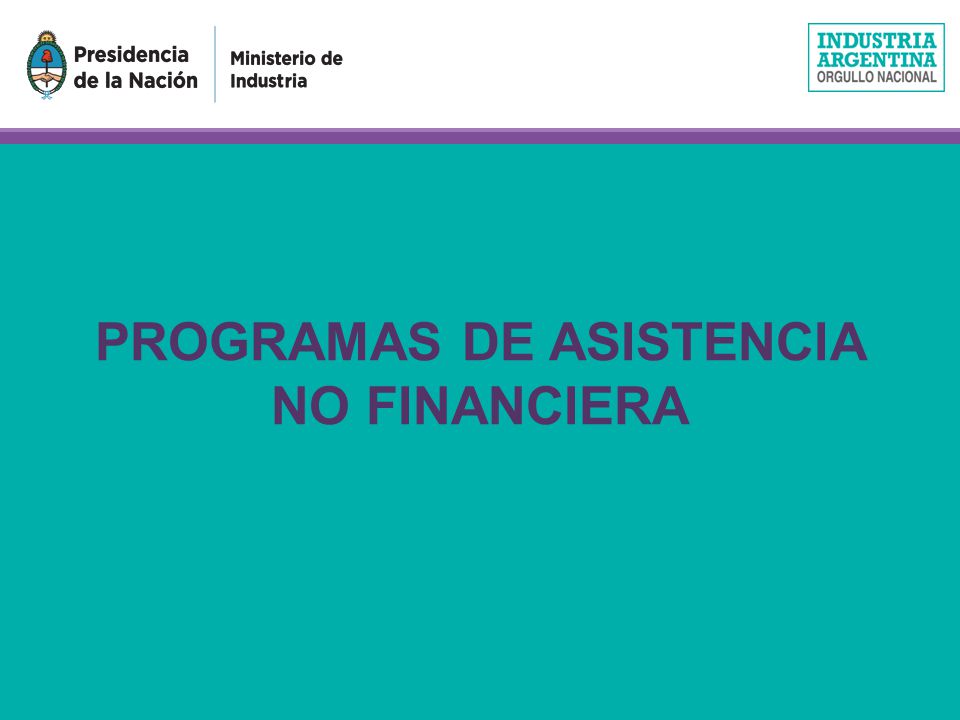 Presidencia de la Nación

Ministerio de Industria

INDUSTRIA ARGENTINA
ORGULLO NACIONAL

PROGRAMAS DE ASISTENCIA NO FINANCIERA